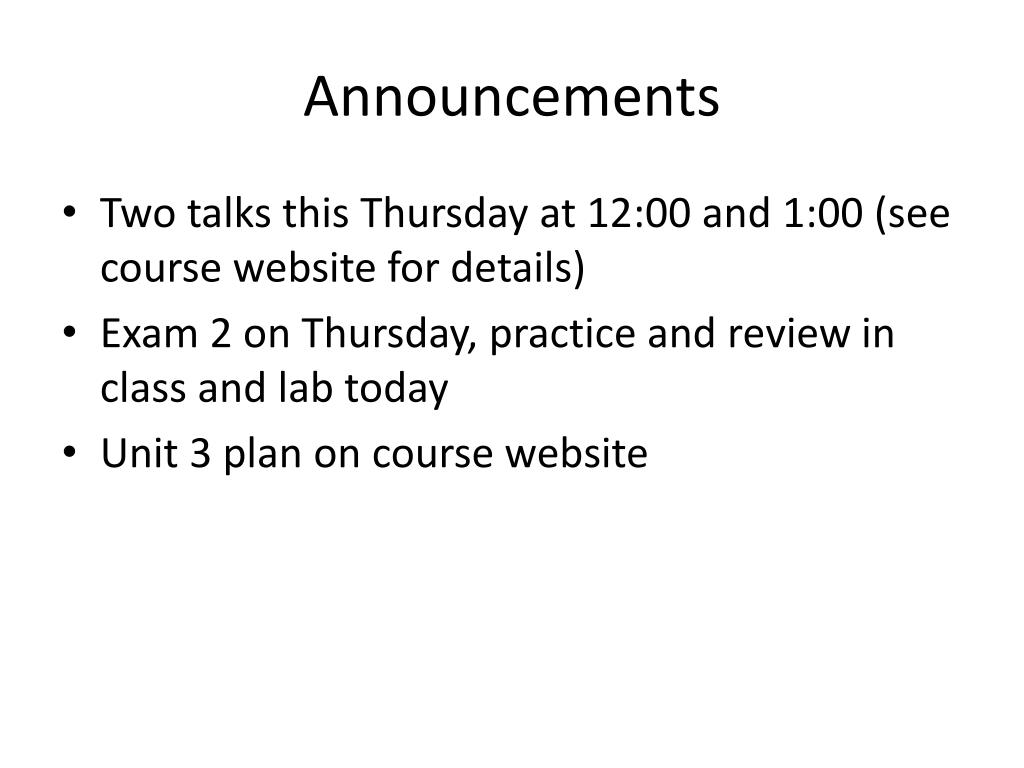 Announcements

• Two talks this Thursday at 12:00 and 1:00 (see course website for details)
• Exam 2 on Thursday, practice and review in class and lab today
• Unit 3 plan on course website